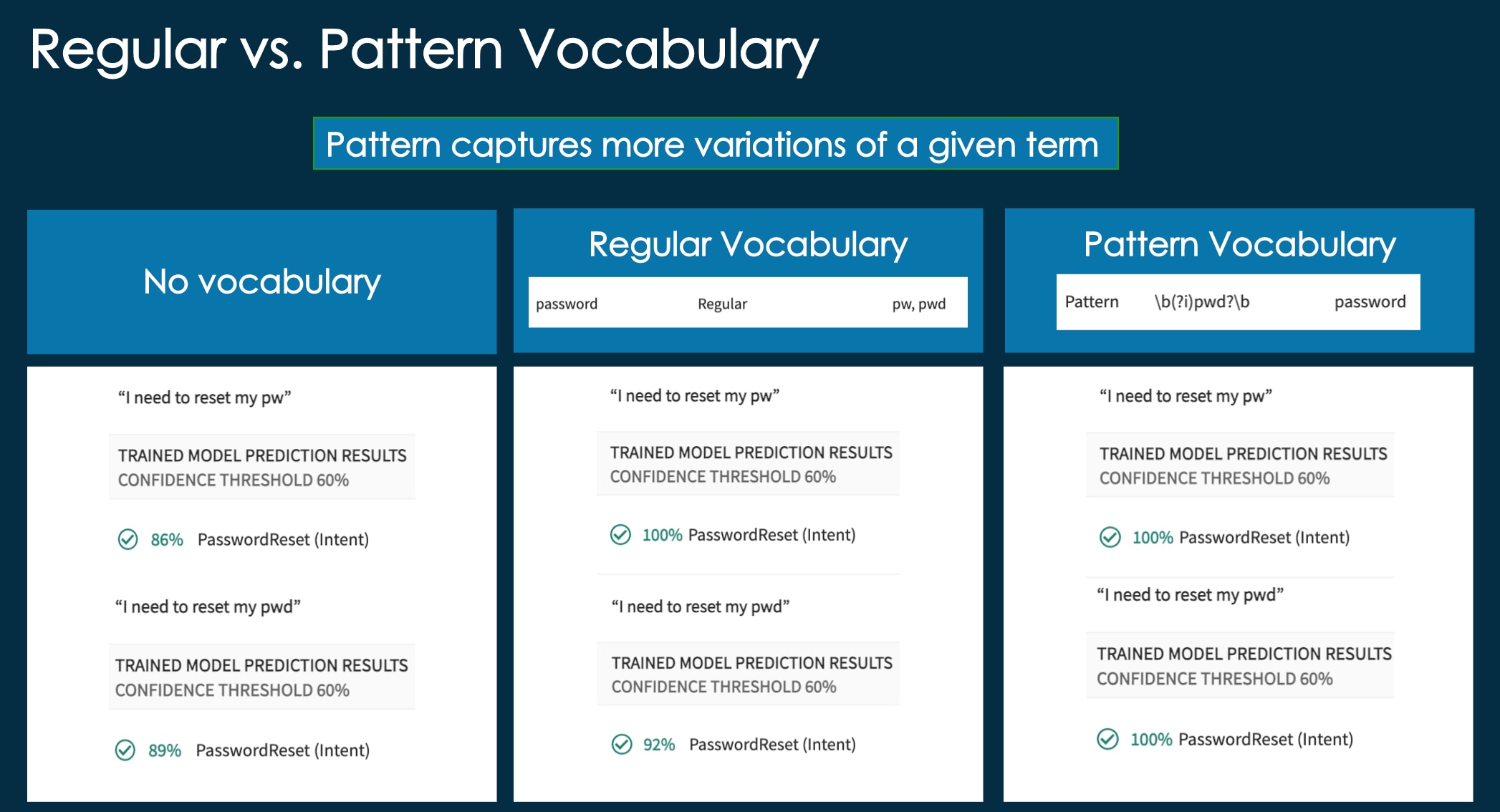 Regular vs. Pattern Vocabulary

Pattern captures more variations of a given term

No vocabulary

“I need to reset my pw”

TRAINED MODEL PREDICTION RESULTS
CONFIDENCE THRESHOLD 60%

86% PasswordReset (Intent)

“I need to reset my pwd”

TRAINED MODEL PREDICTION RESULTS
CONFIDENCE THRESHOLD 60%

89% PasswordReset (Intent)

Regular Vocabulary

password Regular pw, pwd

“I need to reset my pw”

TRAINED MODEL PREDICTION RESULTS
CONFIDENCE THRESHOLD 60%

100% PasswordReset (Intent)

“I need to reset my pwd”

TRAINED MODEL PREDICTION RESULTS
CONFIDENCE THRESHOLD 60%

92% PasswordReset (Intent)

Pattern Vocabulary

Pattern \b(?i)pwd?\b password

“I need to reset my pw”

TRAINED MODEL PREDICTION RESULTS
CONFIDENCE THRESHOLD 60%

100% PasswordReset (Intent)

“I need to reset my pwd”

TRAINED MODEL PREDICTION RESULTS
CONFIDENCE THRESHOLD 60%

100% PasswordReset (Intent)